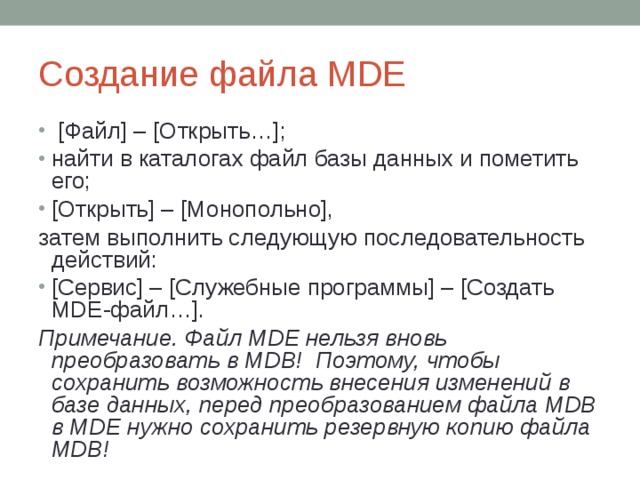 Создание файла MDE

• [Файл] – [Открыть…];
• найти в каталогах файл базы данных и пометить его;
• [Открыть] – [Монопольно],

затем выполнить следующую последовательность действий:

• [Сервис] – [Служебные программы] – [Создать MDE-файл…].

Примечание. Файл MDE нельзя вновь преобразовать в MDB! Поэтому, чтобы сохранить возможность внесения изменений в базе данных, перед преобразованием файла MDB в MDE нужно сохранить резервную копию файла MDB!